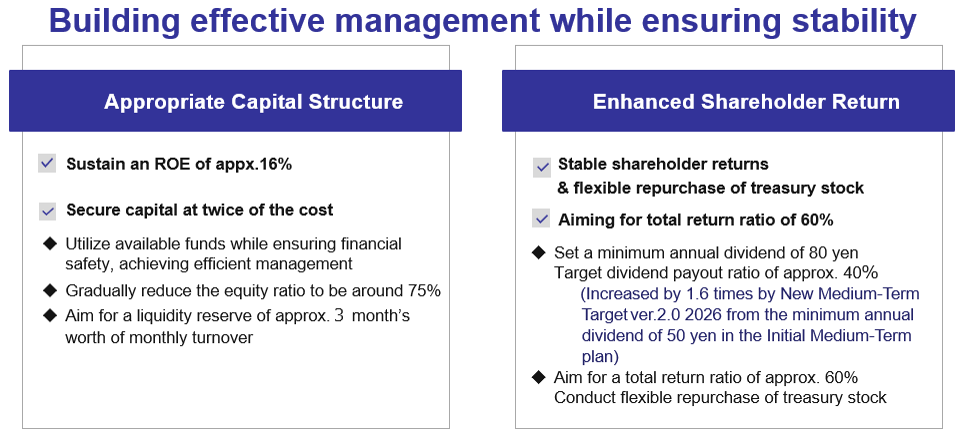 Building effective management while ensuring stability

Appropriate Capital Structure

Sustain an ROE of appx.16%

Secure capital at twice of the cost

◆ Utilize available funds while ensuring financial safety, achieving efficient management

◆ Gradually reduce the equity ratio to be around 75%

◆ Aim for a liquidity reserve of approx. 3 month's worth of monthly turnover

Enhanced Shareholder Return

Stable shareholder returns & flexible repurchase of treasury stock

Aiming for total return ratio of 60%

◆ Set a minimum annual dividend of 80 yen
Target dividend payout ratio of approx. 40%
(Increased by 1.6 times by New Medium-Term Target ver.2.0 2026 from the minimum annual dividend of 50 yen in the Initial Medium-Term plan)

◆ Aim for a total return ratio of approx. 60%
Conduct flexible repurchase of treasury stock